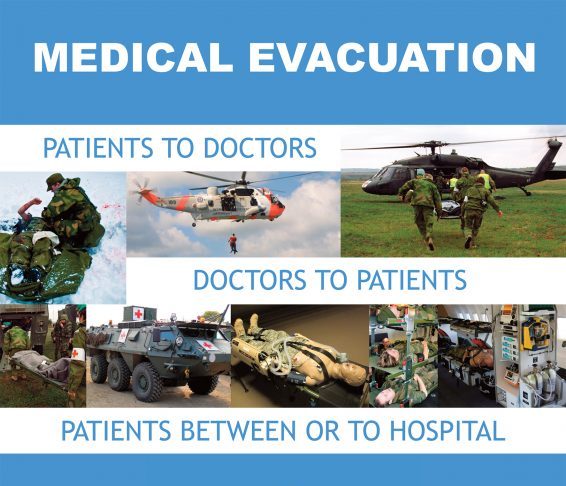 MEDICAL EVACUATION

PATIENTS TO DOCTORS

DOCTORS TO PATIENTS

PATIENTS BETWEEN OR TO HOSPITAL